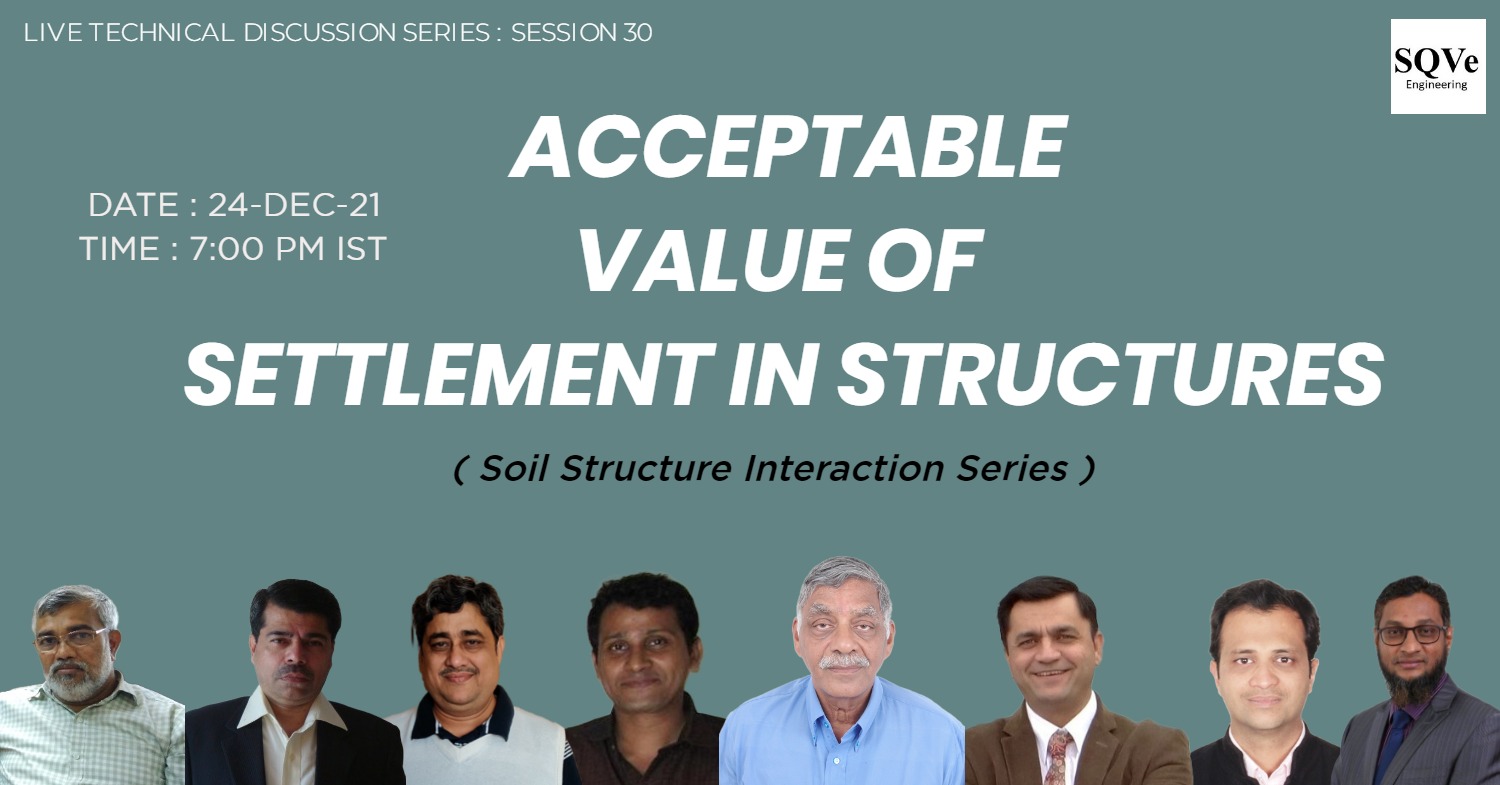 LIVE TECHNICAL DISCUSSION SERIES : SESSION 30

SQVe
Engineering

DATE : 24-DEC-21
TIME : 7:00 PM IST

ACCEPTABLE VALUE OF SETTLEMENT IN STRUCTURES

( Soil Structure Interaction Series )